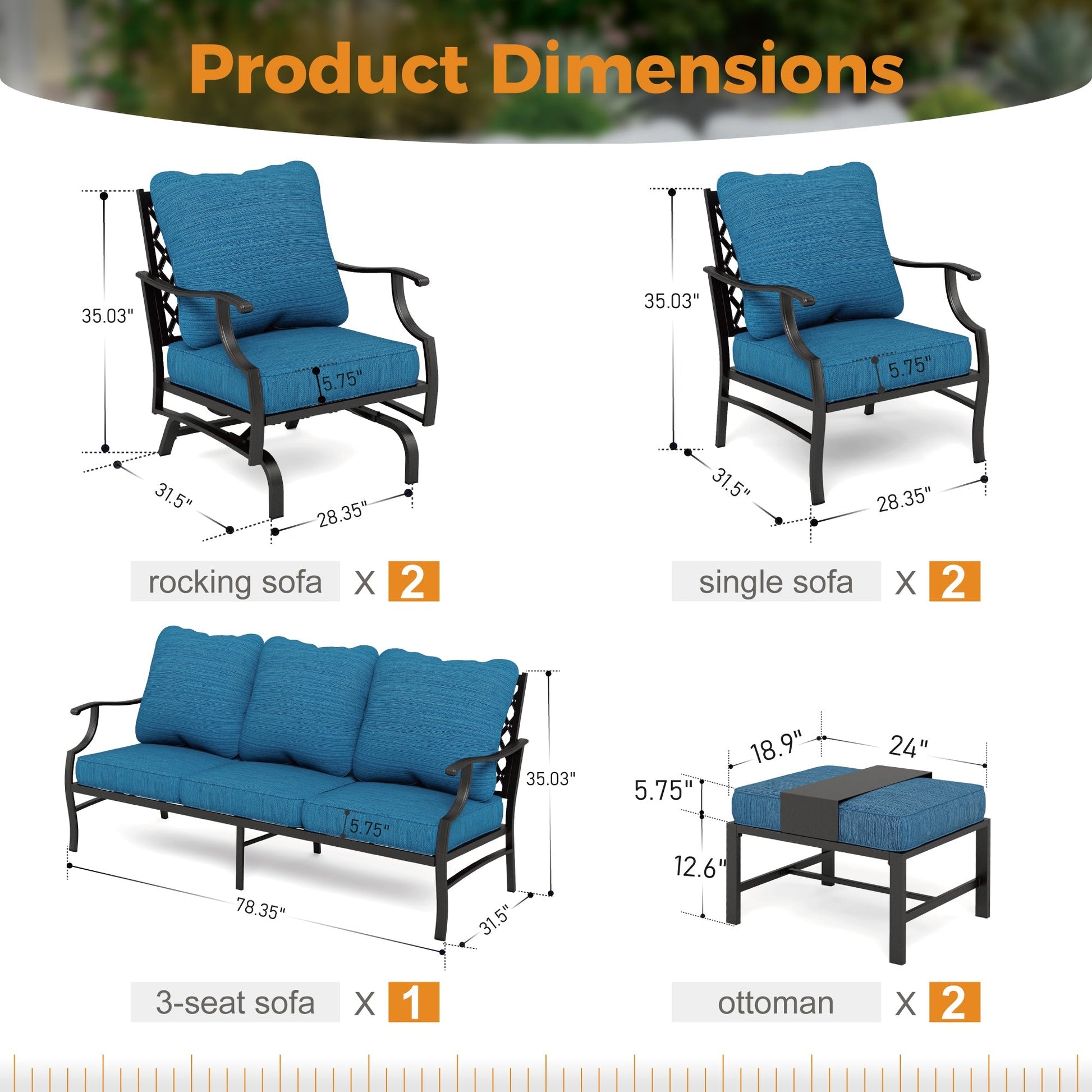 Product Dimensions

35.03"
5.75"
31.5"
28.35"

rocking sofa X 2

35.03"
5.75"
31.5"
28.35"

single sofa X 2

35.03"
5.75"
78.35"
31.5"

3-seat sofa X 1

18.9"
24"
5.75"
12.6"

ottoman X 2